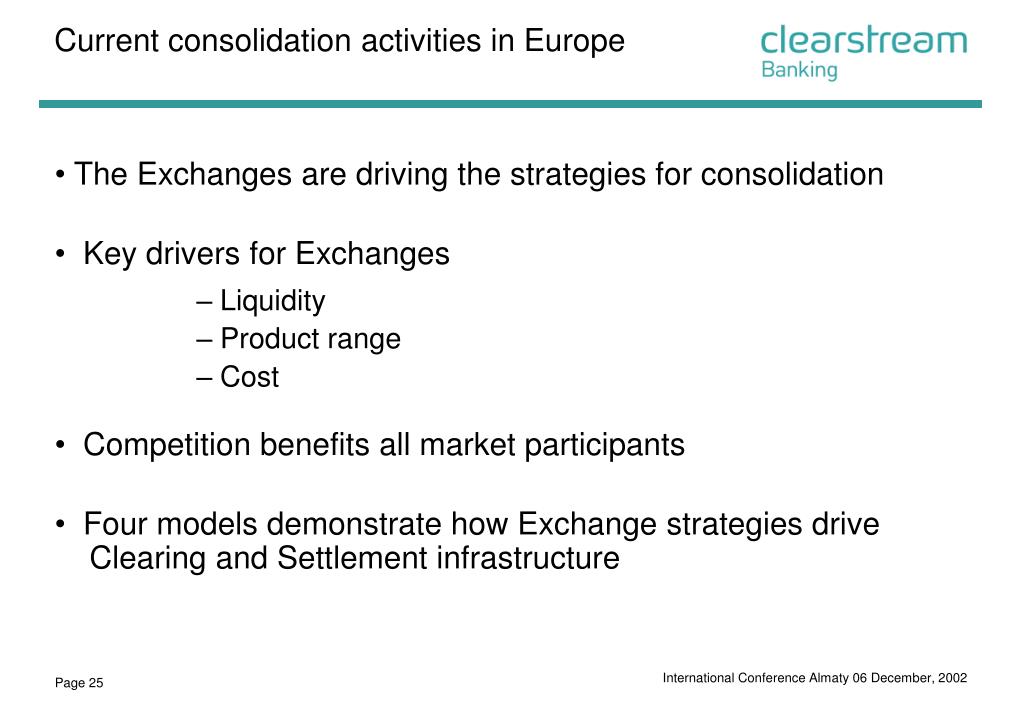 Current consolidation activities in Europe

clearstream
Banking

• The Exchanges are driving the strategies for consolidation

• Key drivers for Exchanges

– Liquidity
– Product range
– Cost

• Competition benefits all market participants

• Four models demonstrate how Exchange strategies drive Clearing and Settlement infrastructure

Page 25

International Conference Almaty 06 December, 2002